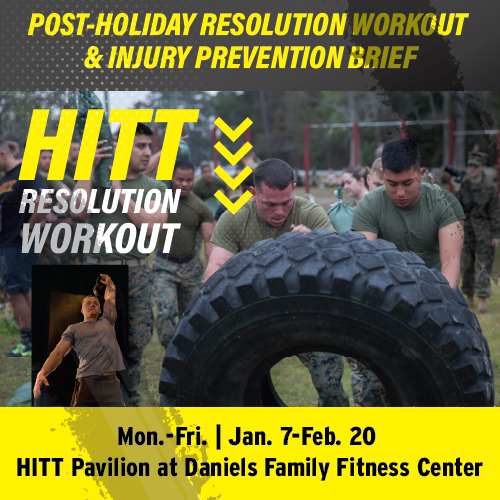 POST-HOLIDAY RESOLUTION WORKOUT & INJURY PREVENTION BRIEF

HITT RESOLUTION WORKOUT

Mon.-Fri. | Jan. 7-Feb. 20
HITT Pavilion at Daniels Family Fitness Center